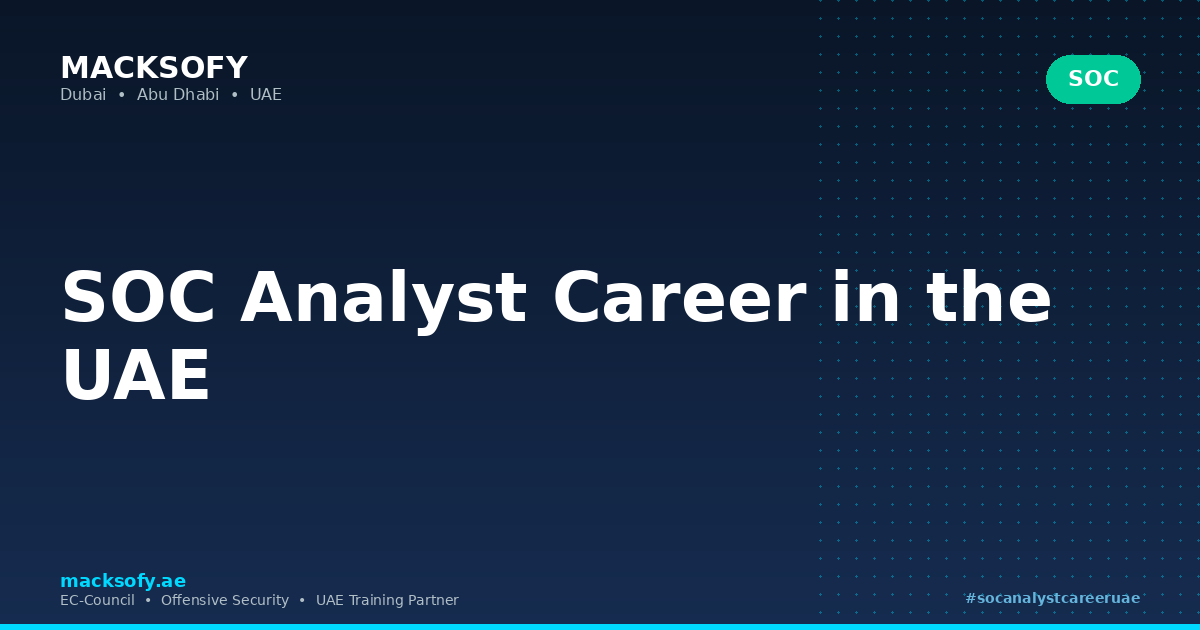 MACKSOFY
Dubai • Abu Dhabi • UAE

SOC

SOC Analyst Career in the UAE

macksofy.ae
EC-Council • Offensive Security • UAE Training Partner

#socanalystcareeruae